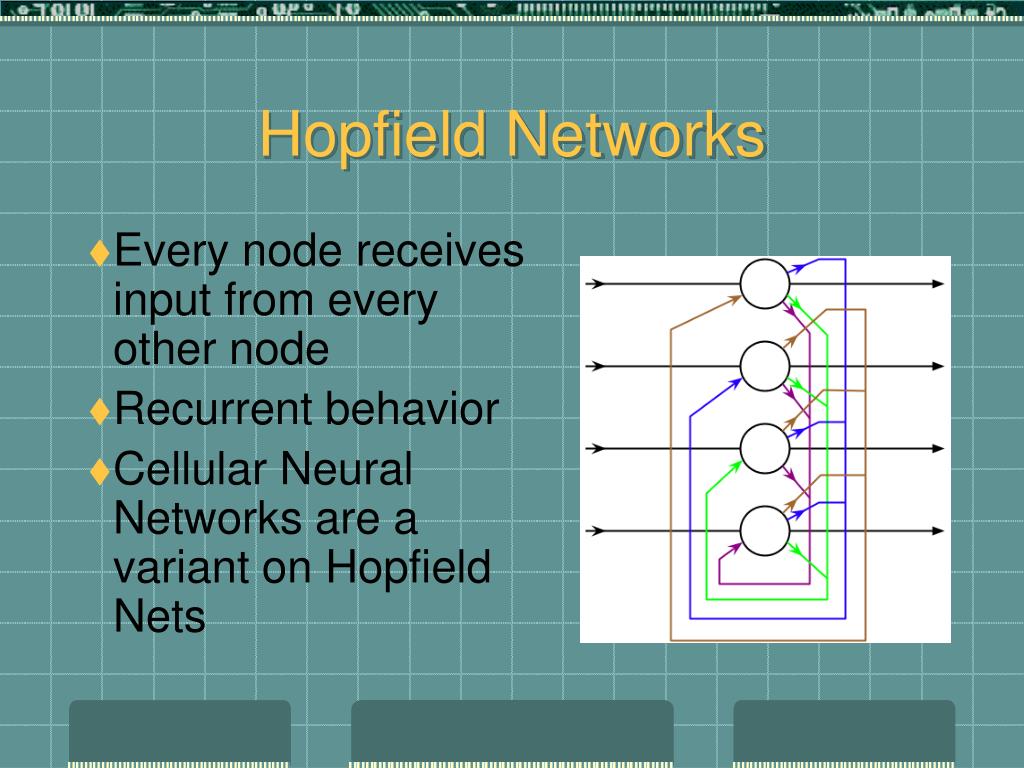 Hopfield Networks

♦Every node receives input from every other node

♦Recurrent behavior

♦Cellular Neural Networks are a variant on Hopfield Nets